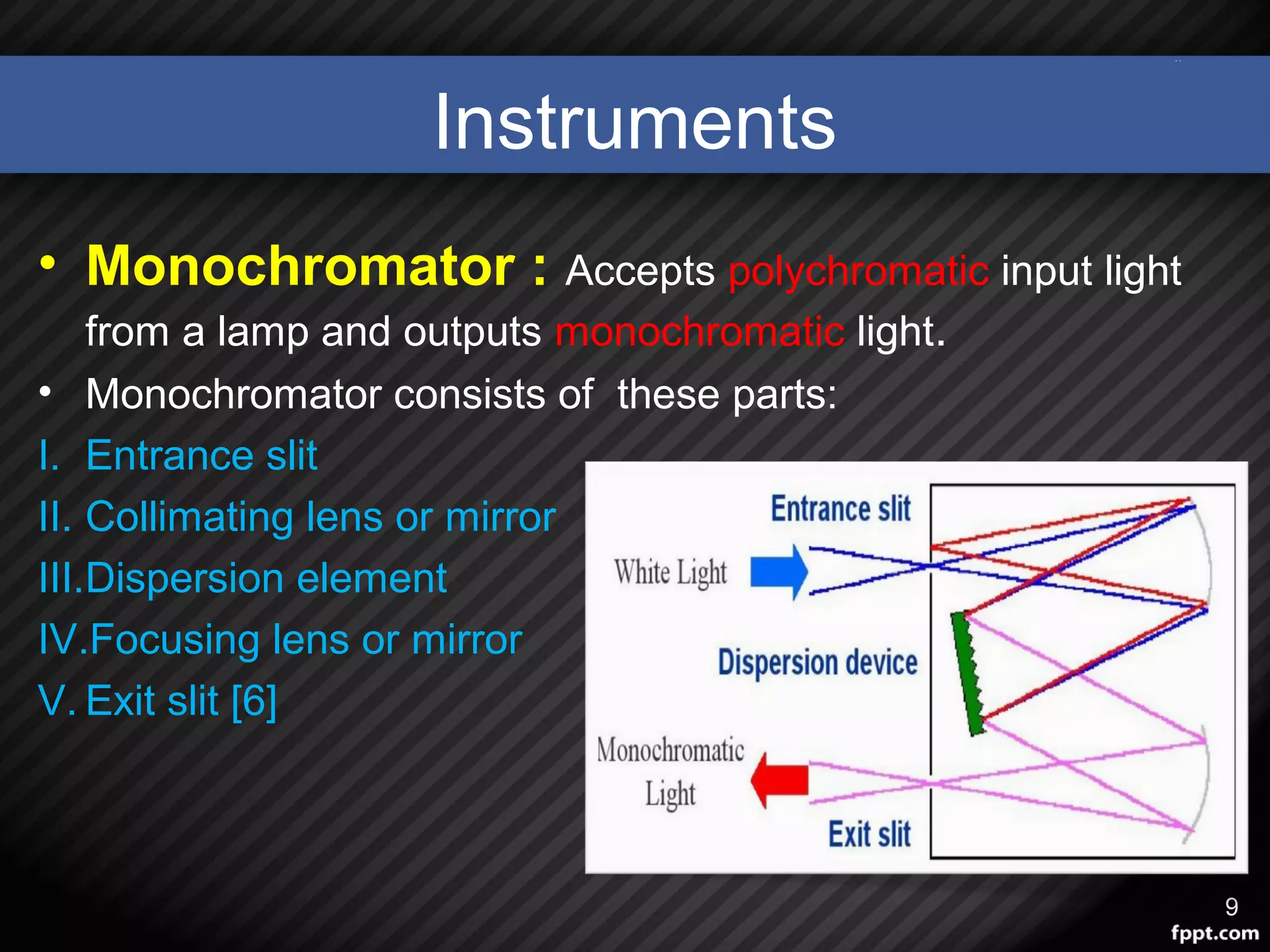 Instruments

• Monochromator : Accepts polychromatic input light from a lamp and outputs monochromatic light.

• Monochromator consists of these parts:

I. Entrance slit
II. Collimating lens or mirror
III. Dispersion element
IV. Focusing lens or mirror
V. Exit slit [6]

Entrance slit
White Light
Dispersion device
Monochromatic Light
Exit slit

9

fppt.com